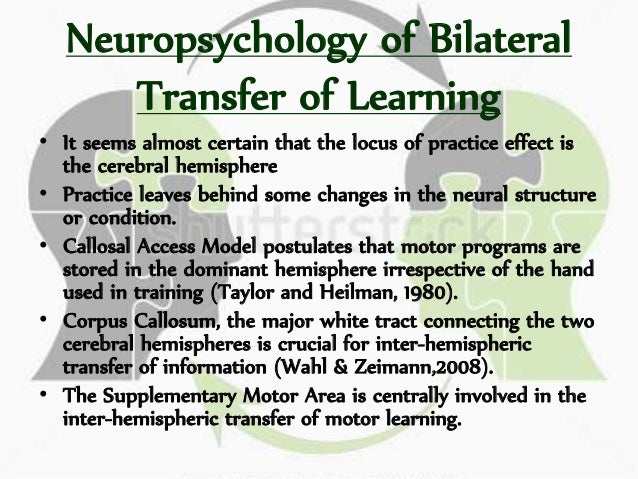 Neuropsychology of Bilateral Transfer of Learning

• It seems almost certain that the locus of practice effect is the cerebral hemisphere
• Practice leaves behind some changes in the neural structure or condition.
• Callosal Access Model postulates that motor programs are stored in the dominant hemisphere irrespective of the hand used in training (Taylor and Heilman, 1980).
• Corpus Callosum, the major white tract connecting the two cerebral hemispheres is crucial for inter-hemispheric transfer of information (Wahl & Zeimann,2008).
• The Supplementary Motor Area is centrally involved in the inter-hemispheric transfer of motor learning.

shutterstock